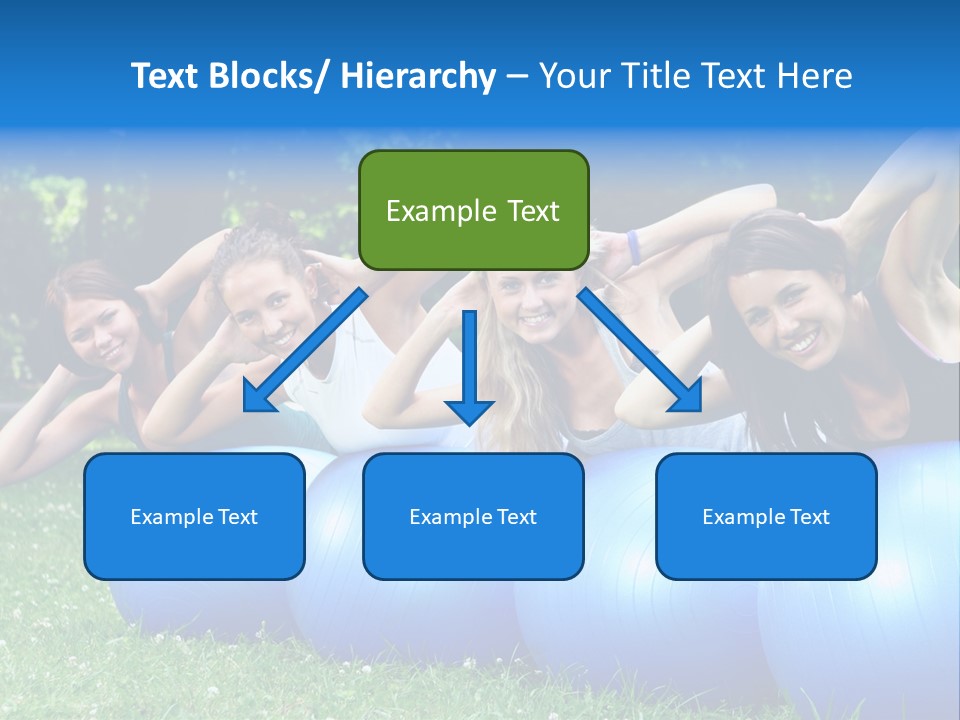 Text Blocks/ Hierarchy – Your Title Text Here

Example Text

Example Text

Example Text

Example Text